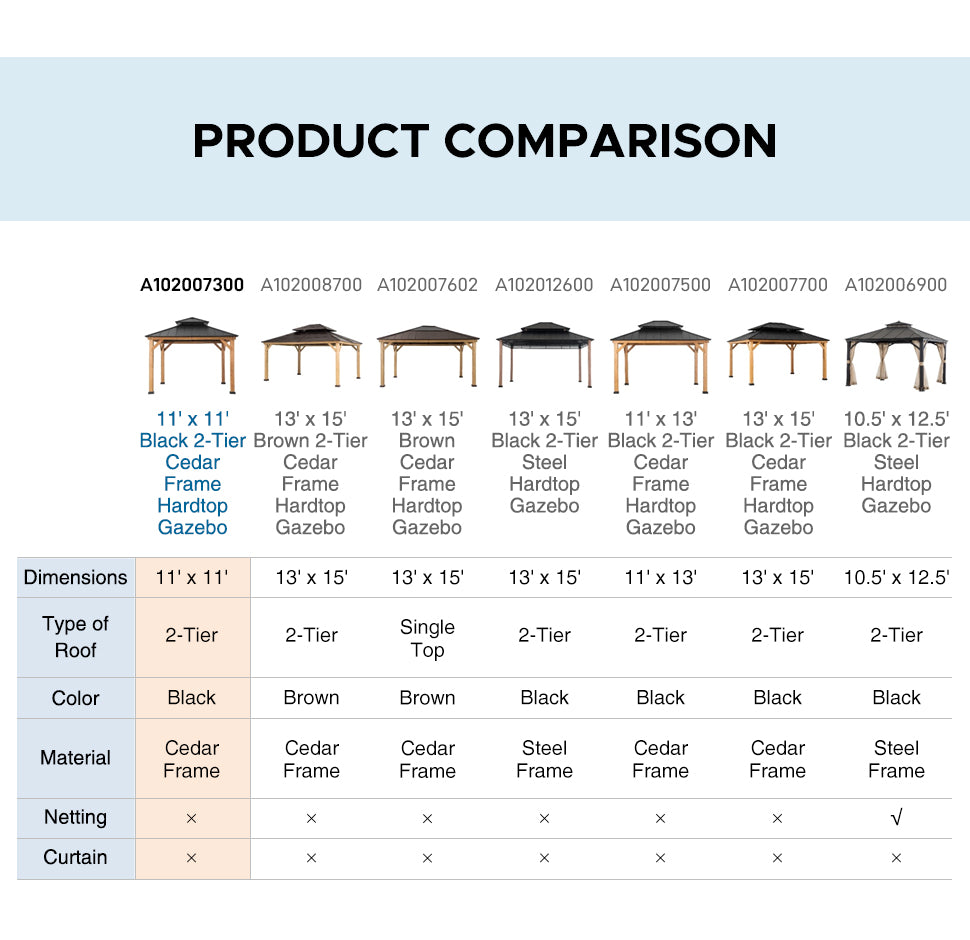 PRODUCT COMPARISON

| | A102007300 | A102008700 | A102007602 | A102012600 | A102007500 | A102007700 | A102006900 |
|---|---|---|---|---|---|---|---|
| | 11' x 11' Black 2-Tier Cedar Frame Hardtop Gazebo | 13' x 15' Brown 2-Tier Cedar Frame Hardtop Gazebo | 13' x 15' Brown Cedar Frame Hardtop Gazebo | 13' x 15' Black 2-Tier Steel Hardtop Gazebo | 11' x 13' Black 2-Tier Cedar Frame Hardtop Gazebo | 13' x 15' Black 2-Tier Cedar Frame Hardtop Gazebo | 10.5' x 12.5' Black 2-Tier Steel Hardtop Gazebo |
| Dimensions | 11' x 11' | 13' x 15' | 13' x 15' | 13' x 15' | 11' x 13' | 13' x 15' | 10.5' x 12.5' |
| Type of Roof | 2-Tier | 2-Tier | Single Top | 2-Tier | 2-Tier | 2-Tier | 2-Tier |
| Color | Black | Brown | Brown | Black | Black | Black | Black |
| Material | Cedar Frame | Cedar Frame | Cedar Frame | Steel Frame | Cedar Frame | Cedar Frame | Steel Frame |
| Netting | × | × | × | × | × | × | √ |
| Curtain | × | × | × | × | × | × | × |